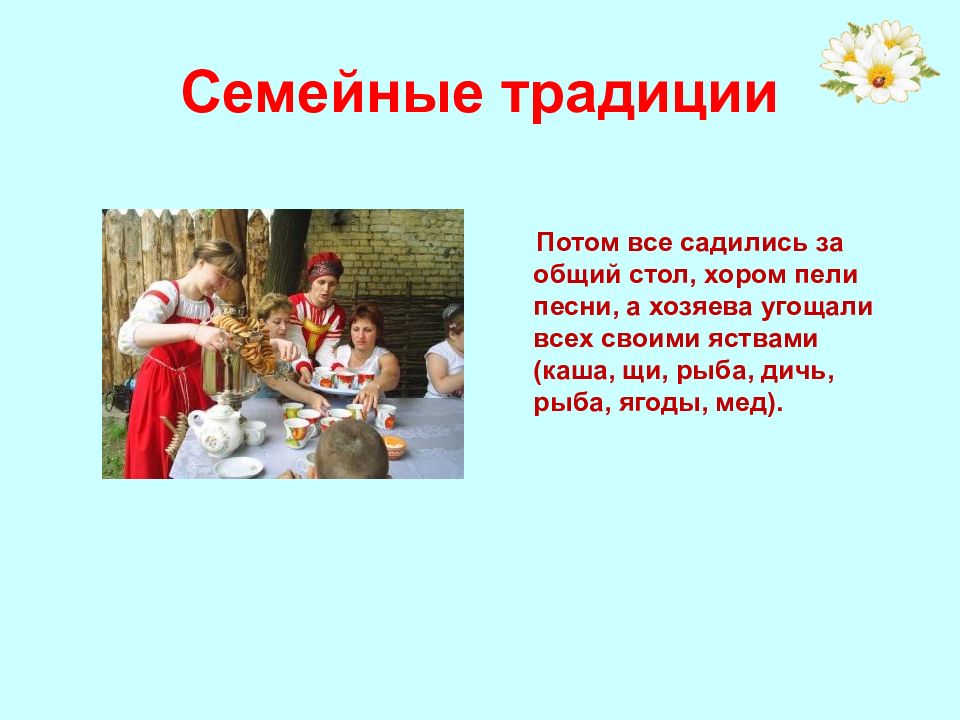 Семейные традиции

Потом все садились за общий стол, хором пели песни, а хозяева угощали всех своими яствами (каша, щи, рыба, дичь, рыба, ягоды, мед).